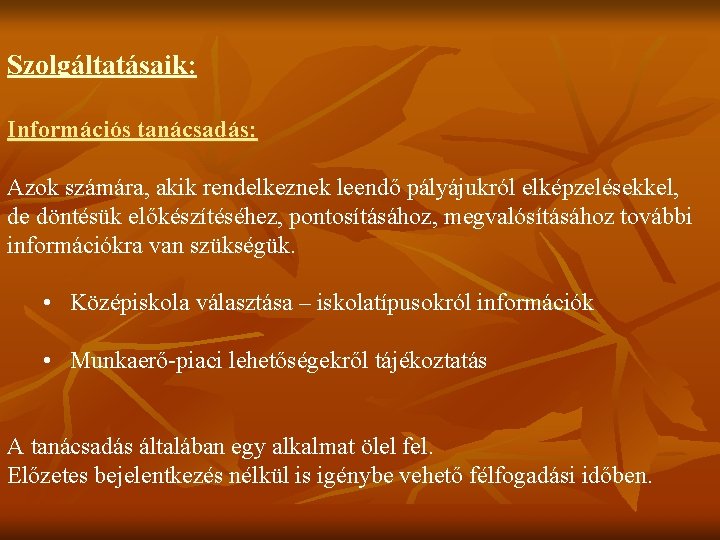 Szolgáltatásaik:

Információs tanácsadás:

Azok számára, akik rendelkeznek leendő pályájukról elképzelésekkel, de döntésük előkészítéséhez, pontosításához, megvalósításához további információkra van szükségük.

• Középiskola választása – iskolatípusokról információk

• Munkaerő-piaci lehetőségekről tájékoztatás

A tanácsadás általában egy alkalmat ölel fel.
Előzetes bejelentkezés nélkül is igénybe vehető félfogadási időben.